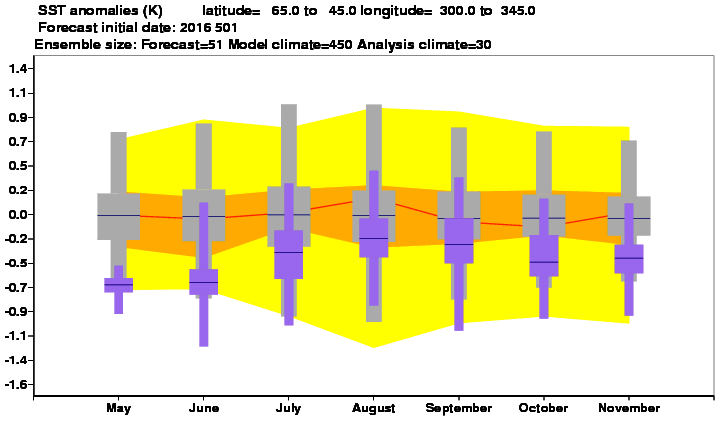 SST anomalies (K) latitude= 65.0 to 45.0 longitude= 300.0 to 345.0
Forecast initial date: 2016 501
Ensemble size: Forecast=51 Model climate=450 Analysis climate=30

1.4
1.1
0.9
0.7
0.5
0.2
0.0
-0.2
-0.5
-0.7
-0.9
-1.1
-1.4
-1.6

May June July August September October November